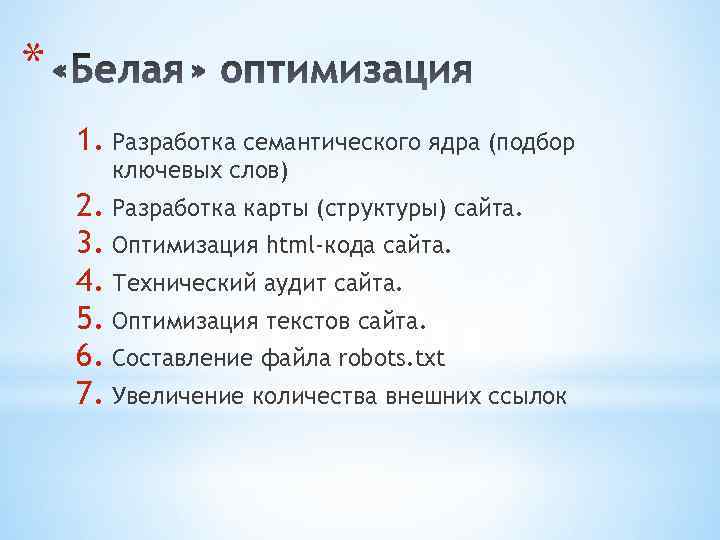 * «Белая» оптимизация

1. Разработка семантического ядра (подбор ключевых слов)
2. Разработка карты (структуры) сайта.
3. Оптимизация html-кода сайта.
4. Технический аудит сайта.
5. Оптимизация текстов сайта.
6. Составление файла robots.txt
7. Увеличение количества внешних ссылок